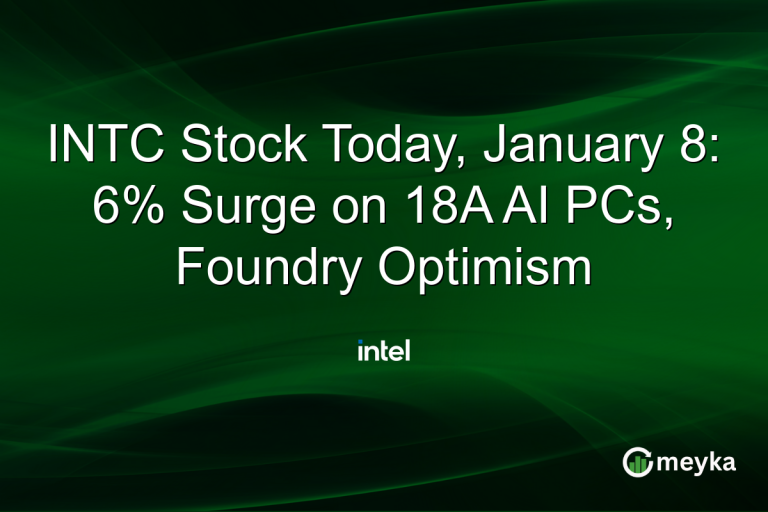 INTC Stock Today, January 8: 6% Surge on 18A AI PCs, Foundry Optimism

intel

meyka